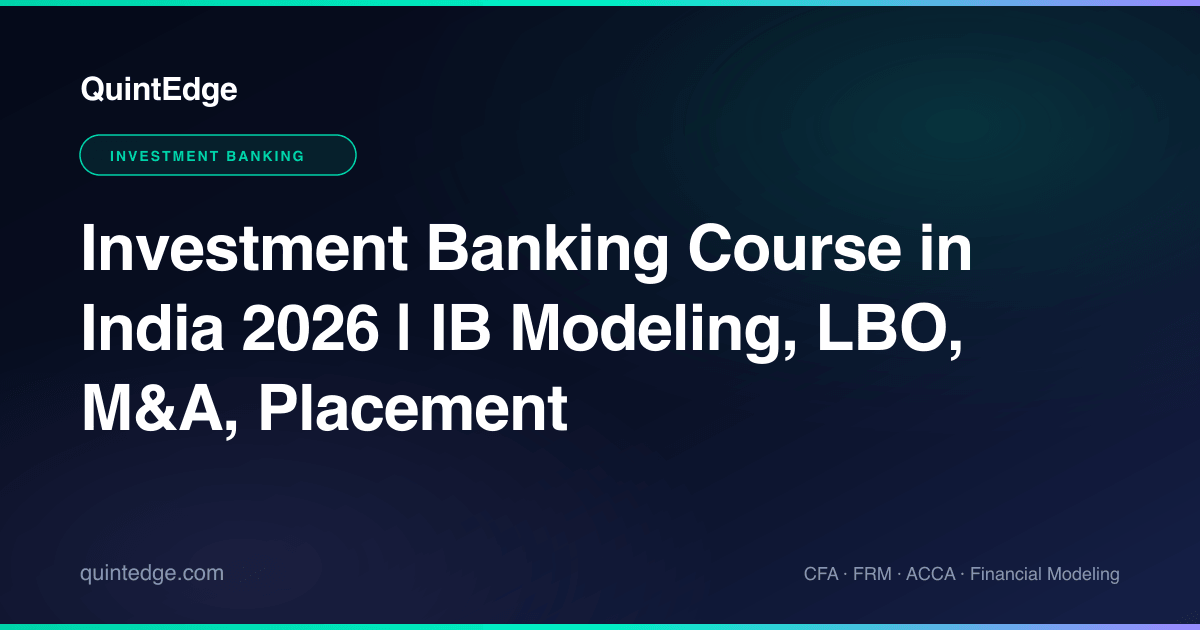 QuintEdge

INVESTMENT BANKING

Investment Banking Course in India 2026 | IB Modeling, LBO, M&A, Placement

quintedge.com

CFA · FRM · ACCA · Financial Modeling